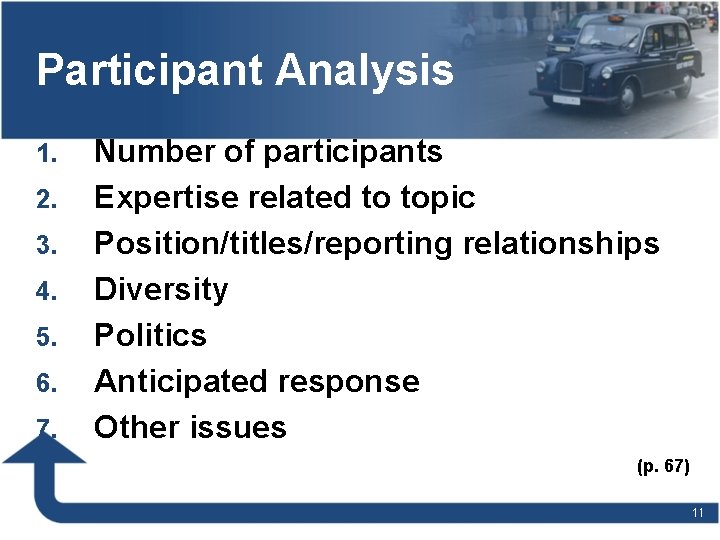 Participant Analysis

1. Number of participants
2. Expertise related to topic
3. Position/titles/reporting relationships
4. Diversity
5. Politics
6. Anticipated response
7. Other issues

(p. 67)

11